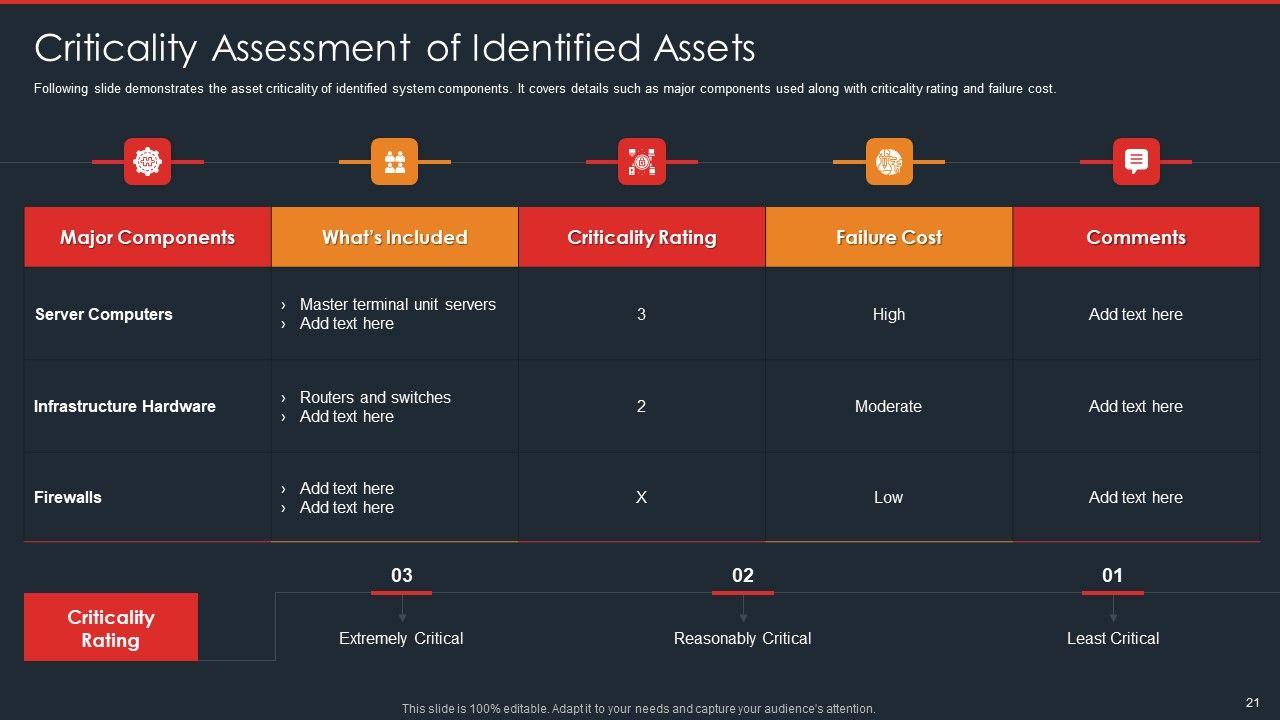 Criticality Assessment of Identified Assets

Following slide demonstrates the asset criticality of identified system components. It covers details such as major components used along with criticality rating and failure cost.

| Major Components | What's Included | Criticality Rating | Failure Cost | Comments |
|---|---|---|---|---|
| Server Computers | › Master terminal unit servers › Add text here | 3 | High | Add text here |
| Infrastructure Hardware | › Routers and switches › Add text here | 2 | Moderate | Add text here |
| Firewalls | › Add text here › Add text here | X | Low | Add text here |

Criticality Rating

03
Extremely Critical

02
Reasonably Critical

01
Least Critical

This slide is 100% editable. Adapt it to your needs and capture your audience's attention.

21